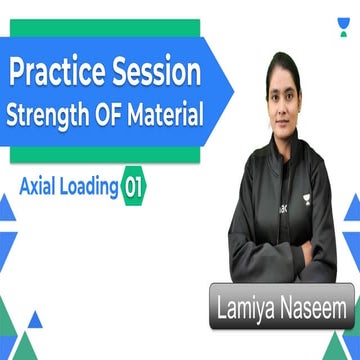 Practice Session
Strength OF Material

Axial Loading 01

Lamiya Naseem